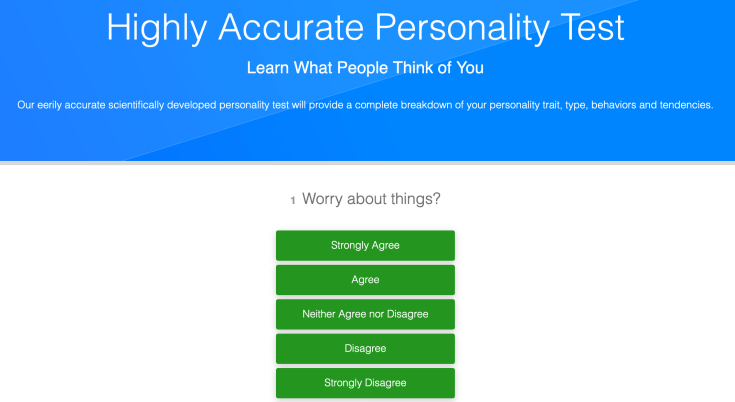 Highly Accurate Personality Test

Learn What People Think of You

Our eerily accurate scientifically developed personality test will provide a complete breakdown of your personality trait, type, behaviors and tendencies.

1 Worry about things?

Strongly Agree

Agree

Neither Agree nor Disagree

Disagree

Strongly Disagree